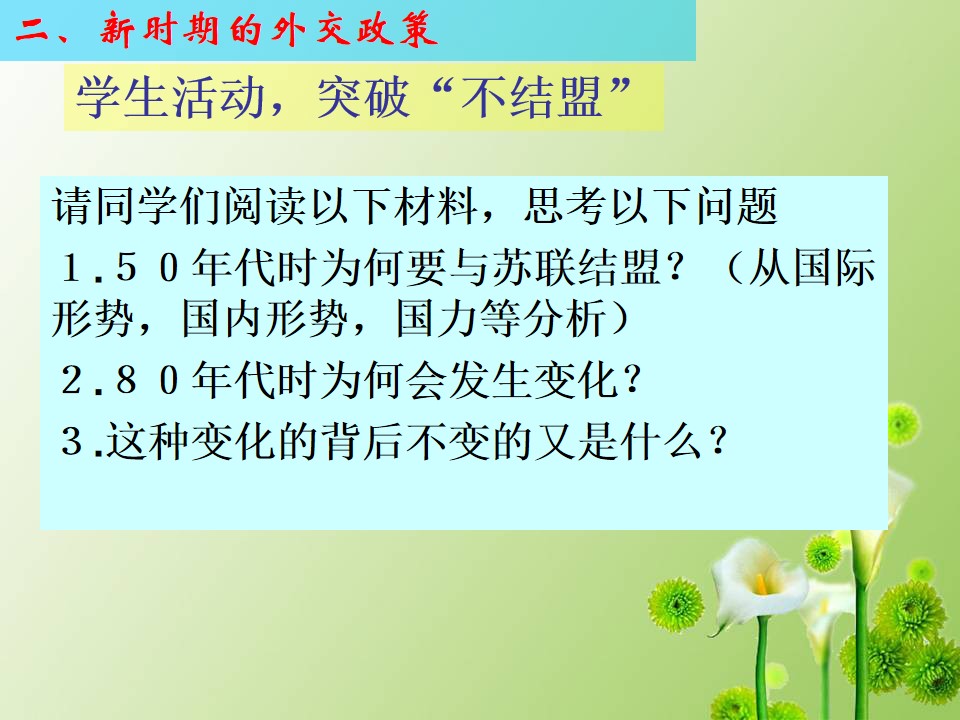 二、新时期的外交政策

学生活动，突破“不结盟”

请同学们阅读以下材料，思考以下问题

1.50年代时为何要与苏联结盟？（从国际形势，国内形势，国力等分析）

2.80年代时为何会发生变化？

3.这种变化的背后不变的又是什么？